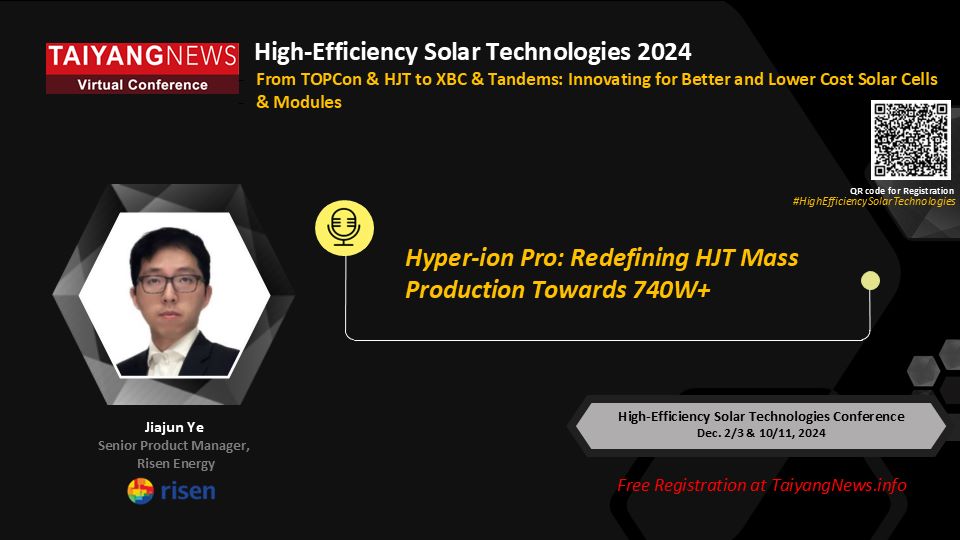 TAIYANGNEWS
Virtual Conference

High-Efficiency Solar Technologies 2024

From TOPCon & HJT to XBC & Tandems: Innovating for Better and Lower Cost Solar Cells & Modules

QR code for Registration
#HighEfficiencySolarTechnologies

Hyper-ion Pro: Redefining HJT Mass Production Towards 740W+

Jiajun Ye
Senior Product Manager, Risen Energy

risen

High-Efficiency Solar Technologies Conference
Dec. 2/3 & 10/11, 2024

Free Registration at TaiyangNews.info